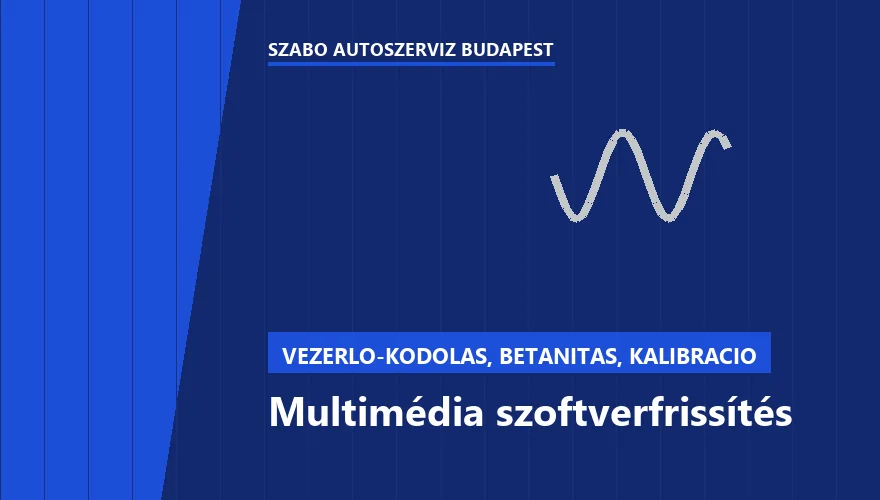 SZABO AUTOSZERVIZ BUDAPEST

VEZERLO-KODOLAS, BETANITAS, KALIBRACIO

Multimédia szoftverfrissítés